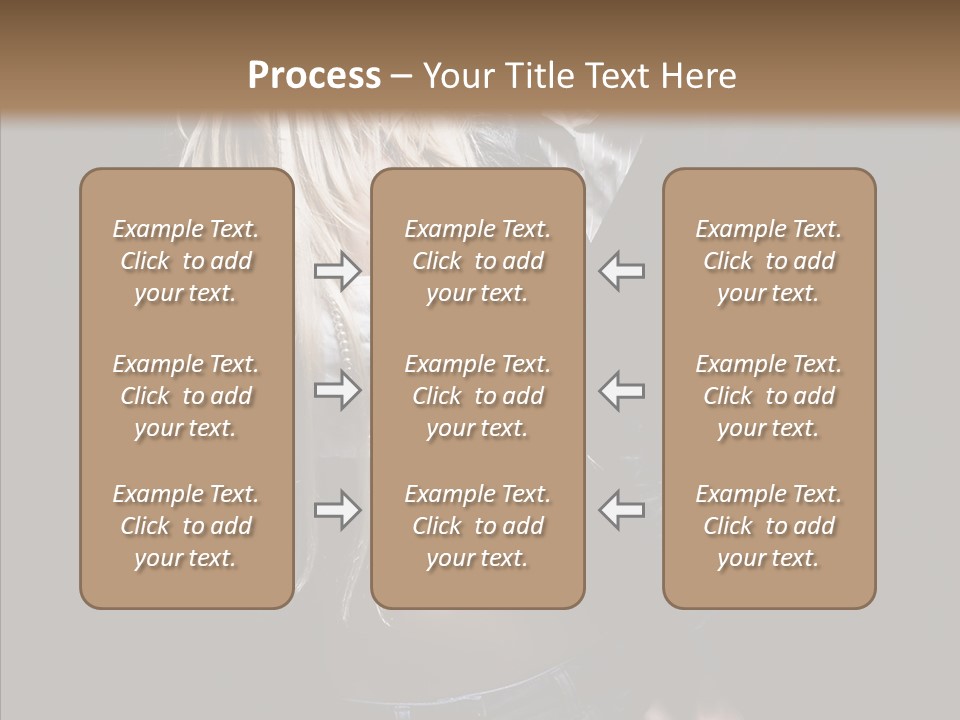 Process – Your Title Text Here

Example Text. Click to add your text.

Example Text. Click to add your text.

Example Text. Click to add your text.

Example Text. Click to add your text.

Example Text. Click to add your text.

Example Text. Click to add your text.

Example Text. Click to add your text.

Example Text. Click to add your text.

Example Text. Click to add your text.